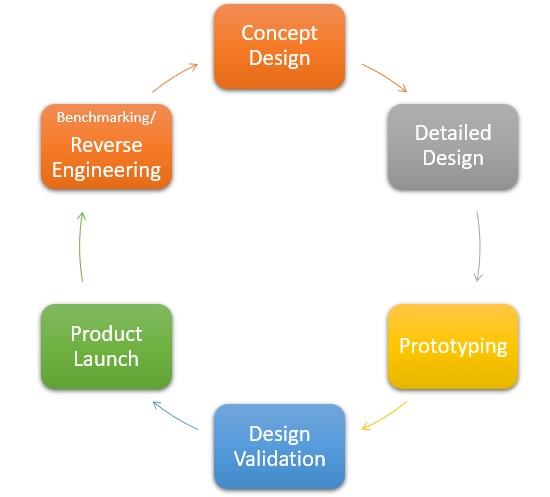 Concept Design

Detailed Design

Prototyping

Design Validation

Product Launch

Benchmarking/ Reverse Engineering